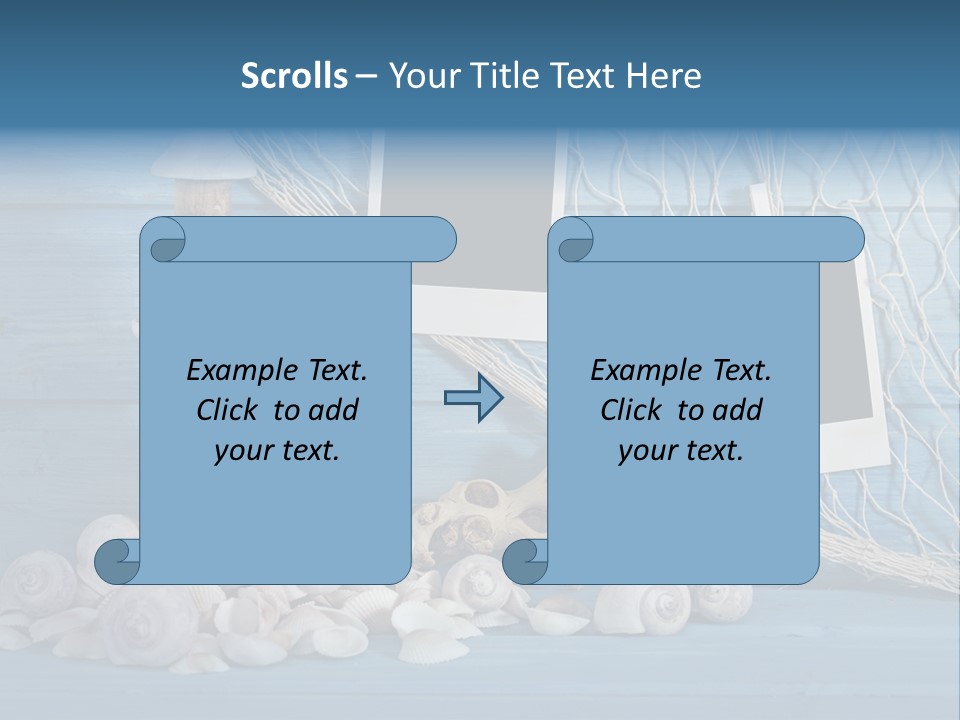 Scrolls – Your Title Text Here

Example Text. Click to add your text.

Example Text. Click to add your text.